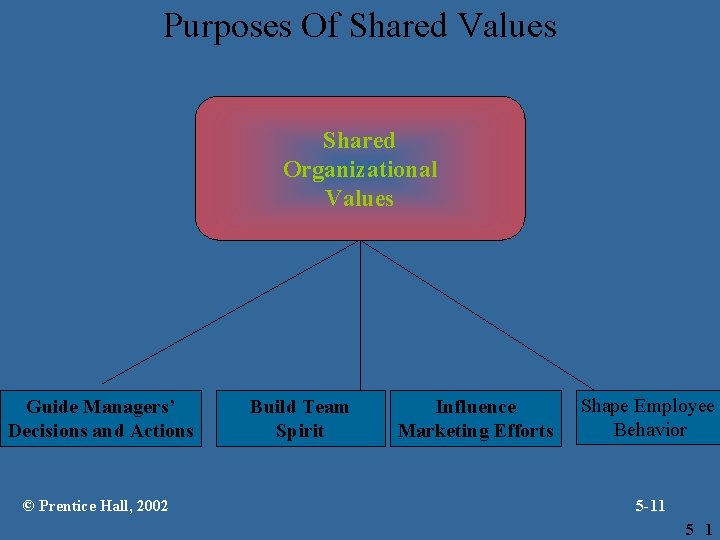 Purposes Of Shared Values

Shared Organizational Values

Guide Managers' Decisions and Actions

Build Team Spirit

Influence Marketing Efforts

Shape Employee Behavior

© Prentice Hall, 2002

5-11

5 1